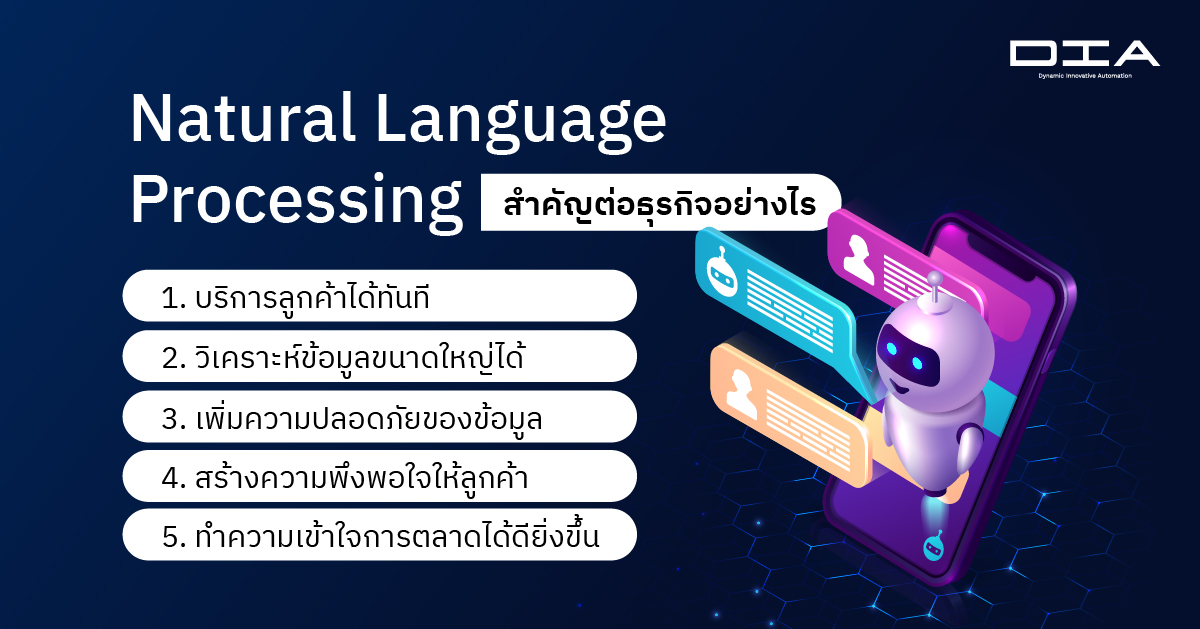 DIA
Dynamic Innovative Automation

Natural Language Processing สำคัญต่อธุรกิจอย่างไร

1. บริการลูกค้าได้ทันที
2. วิเคราะห์ข้อมูลขนาดใหญ่ได้
3. เพิ่มความปลอดภัยของข้อมูล
4. สร้างความพึงพอใจให้ลูกค้า
5. ทำความเข้าใจการตลาดได้ดียิ่งขึ้น